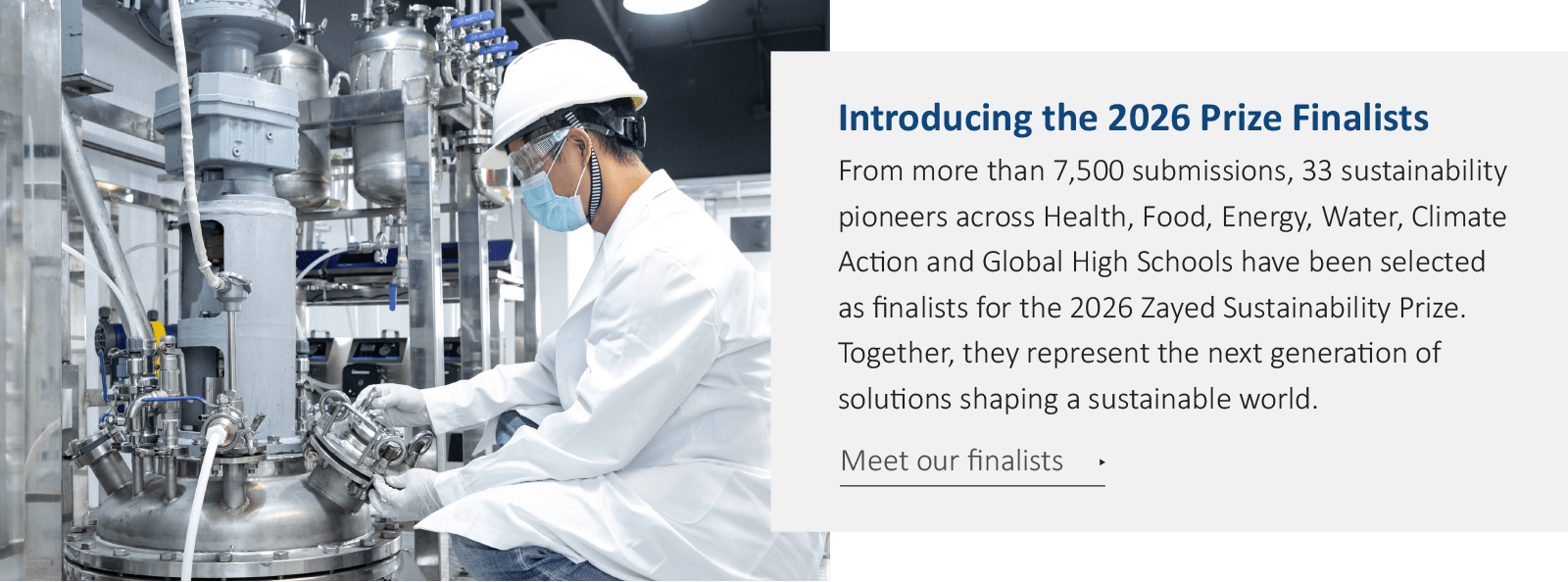 Introducing the 2026 Prize Finalists

From more than 7,500 submissions, 33 sustainability pioneers across Health, Food, Energy, Water, Climate Action and Global High Schools have been selected as finalists for the 2026 Zayed Sustainability Prize. Together, they represent the next generation of solutions shaping a sustainable world.

Meet our finalists ▸